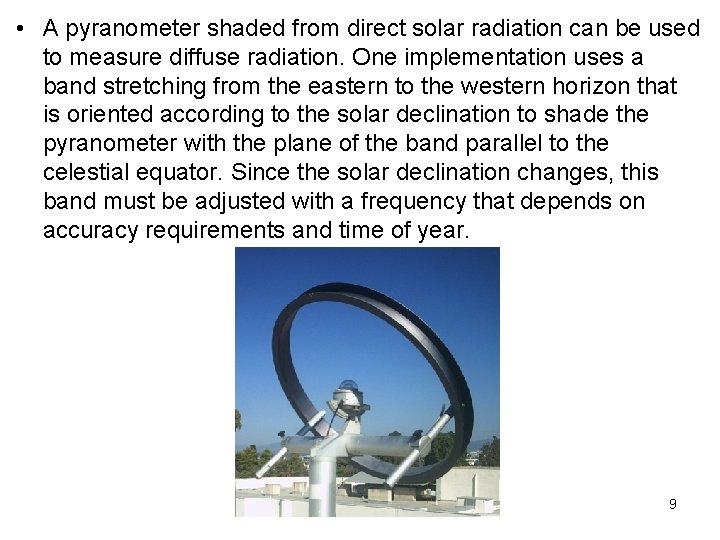 • A pyranometer shaded from direct solar radiation can be used to measure diffuse radiation. One implementation uses a band stretching from the eastern to the western horizon that is oriented according to the solar declination to shade the pyranometer with the plane of the band parallel to the celestial equator. Since the solar declination changes, this band must be adjusted with a frequency that depends on accuracy requirements and time of year.

9